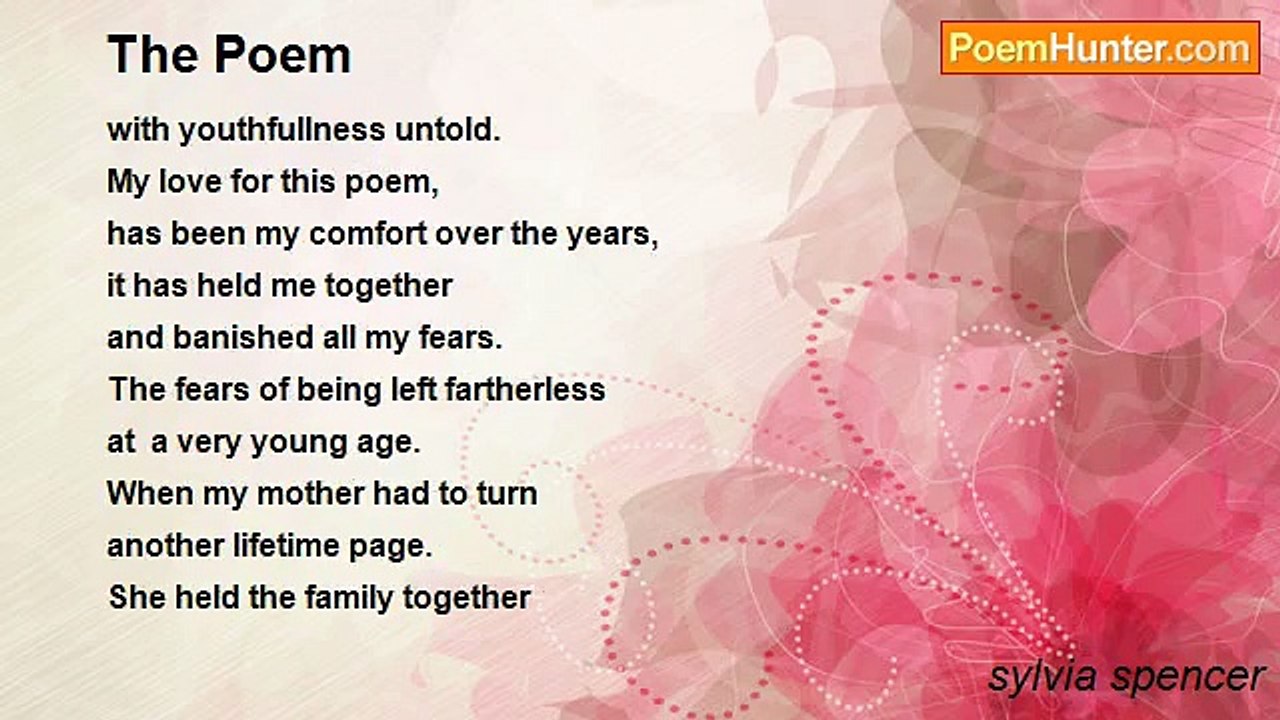 The Poem

PoemHunter.com

with youthfullness untold.
My love for this poem,
has been my comfort over the years,
it has held me together
and banished all my fears.
The fears of being left fartherless
at a very young age.
When my mother had to turn
another lifetime page.
She held the family together

sylvia spencer